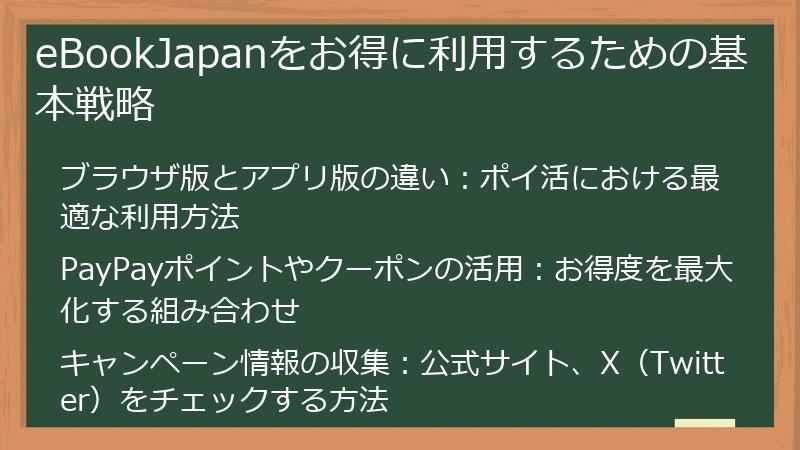 eBookJapanをお得に利用するための基本戦略

ブラウザ版とアプリ版の違い：ポイ活における最適な利用方法

PayPayポイントやクーポンの活用：お得度を最大化する組み合わせ

キャンペーン情報の収集：公式サイト、X（Twitter）をチェックする方法